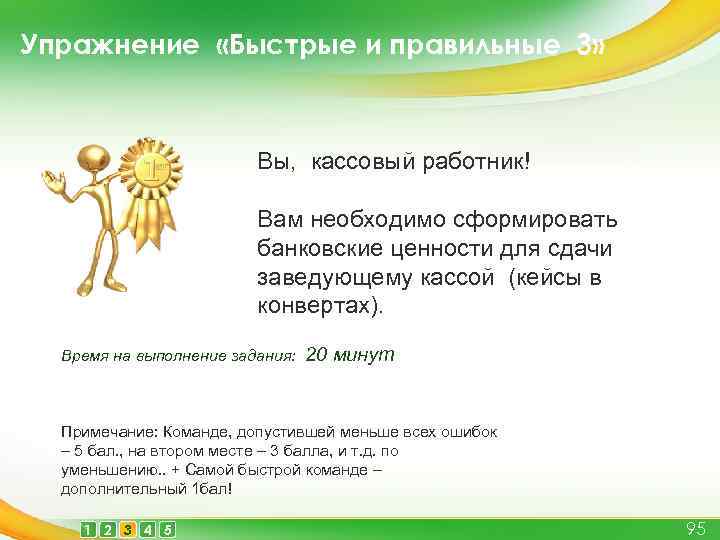 Упражнение «Быстрые и правильные 3»

1

Вы, кассовый работник!

Вам необходимо сформировать банковские ценности для сдачи заведующему кассой (кейсы в конвертах).

Время на выполнение задания: 20 минут

Примечание: Команде, допустившей меньше всех ошибок – 5 бал., на втором месте – 3 балла, и т.д. по уменьшению.. + Самой быстрой команде – дополнительный 1бал!

1 2 3 4 5

95